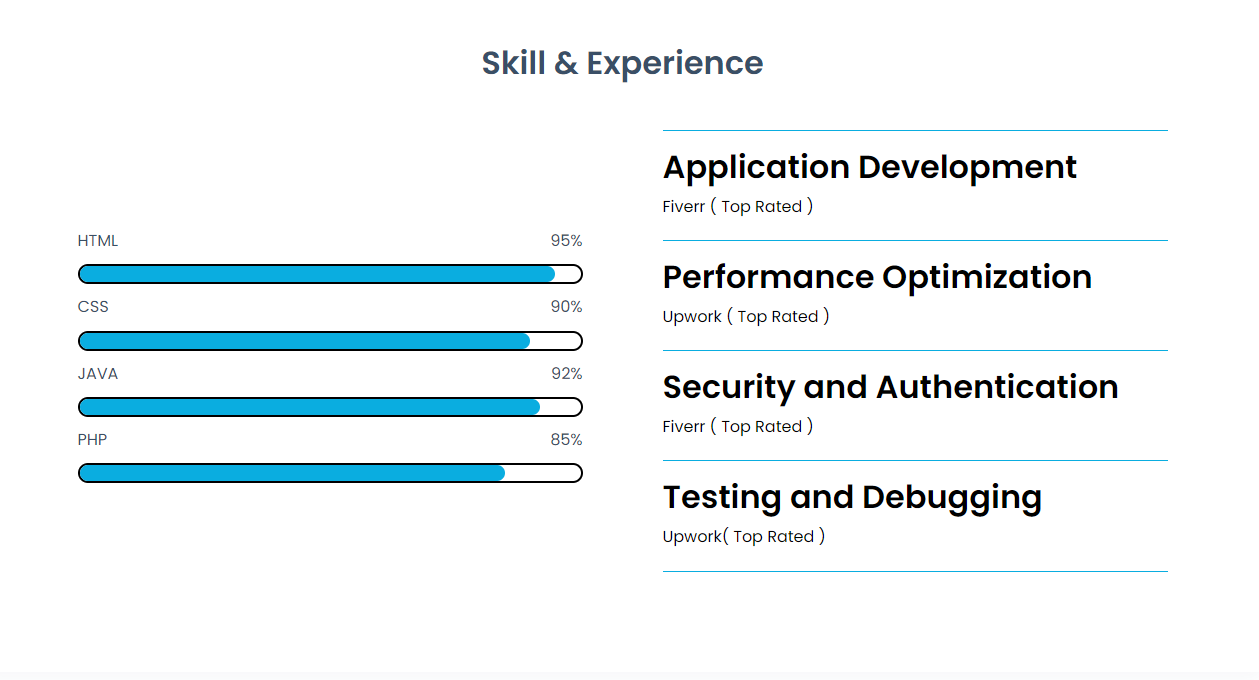 Skill & Experience

HTML 95%

CSS 90%

JAVA 92%

PHP 85%

Application Development

Fiverr ( Top Rated )

Performance Optimization

Upwork ( Top Rated )

Security and Authentication

Fiverr ( Top Rated )

Testing and Debugging

Upwork( Top Rated )